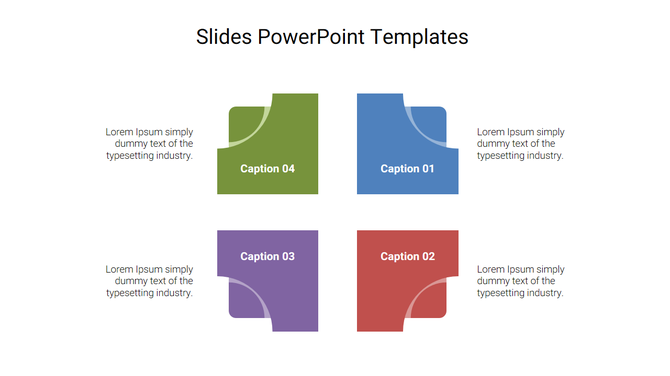 Slides PowerPoint Templates

Lorem Ipsum simply dummy text of the typesetting industry.

Caption 04

Caption 01

Lorem Ipsum simply dummy text of the typesetting industry.

Lorem Ipsum simply dummy text of the typesetting industry.

Caption 03

Caption 02

Lorem Ipsum simply dummy text of the typesetting industry.